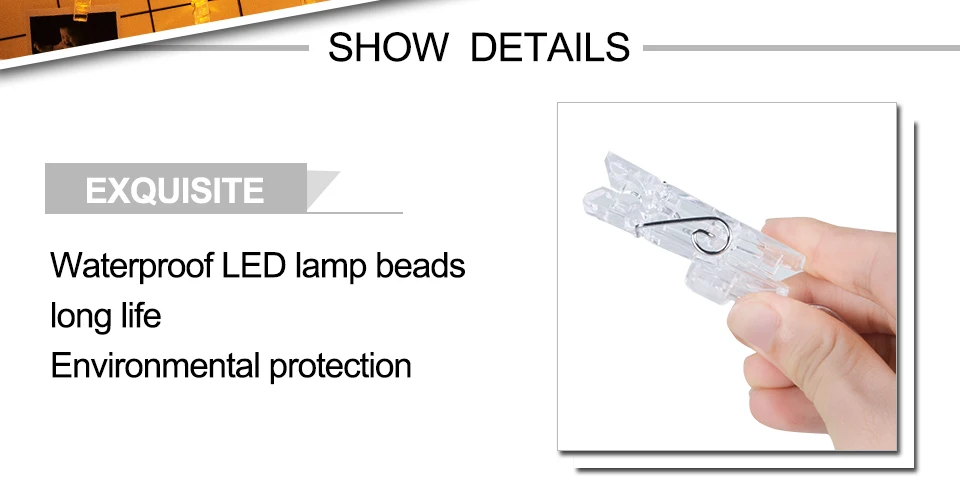 SHOW DETAILS

EXQUISITE

Waterproof LED lamp beads
long life
Environmental protection